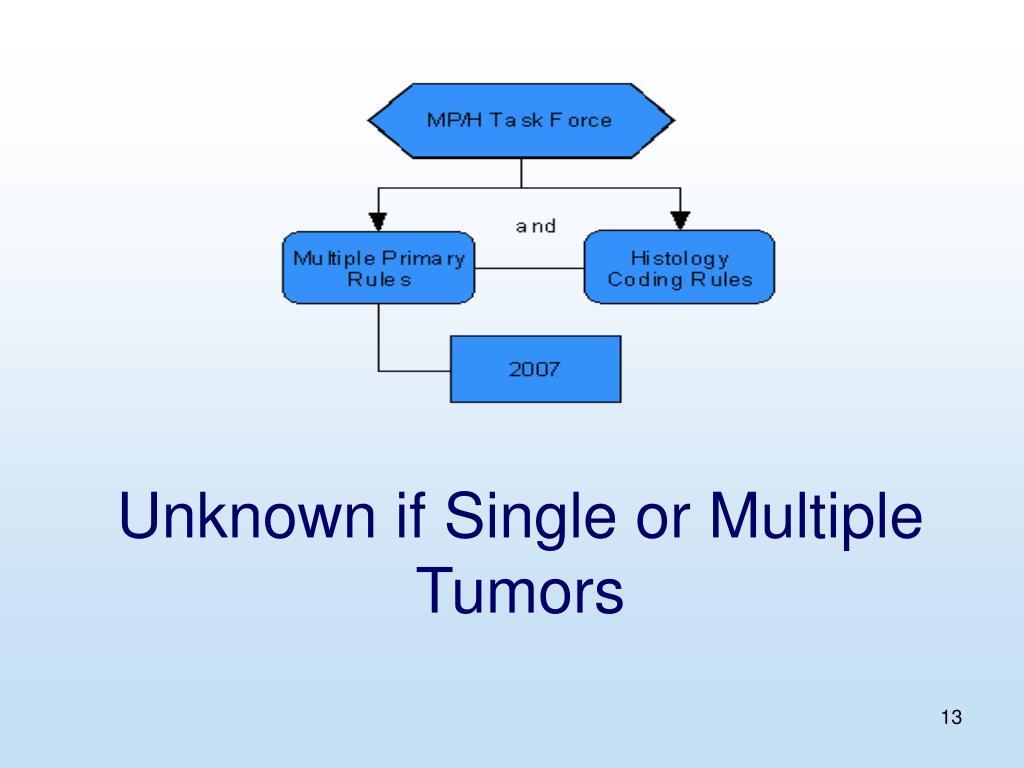 MP/H Task Force

and

Multiple Primary Rules

Histology Coding Rules

2007

Unknown if Single or Multiple Tumors

13